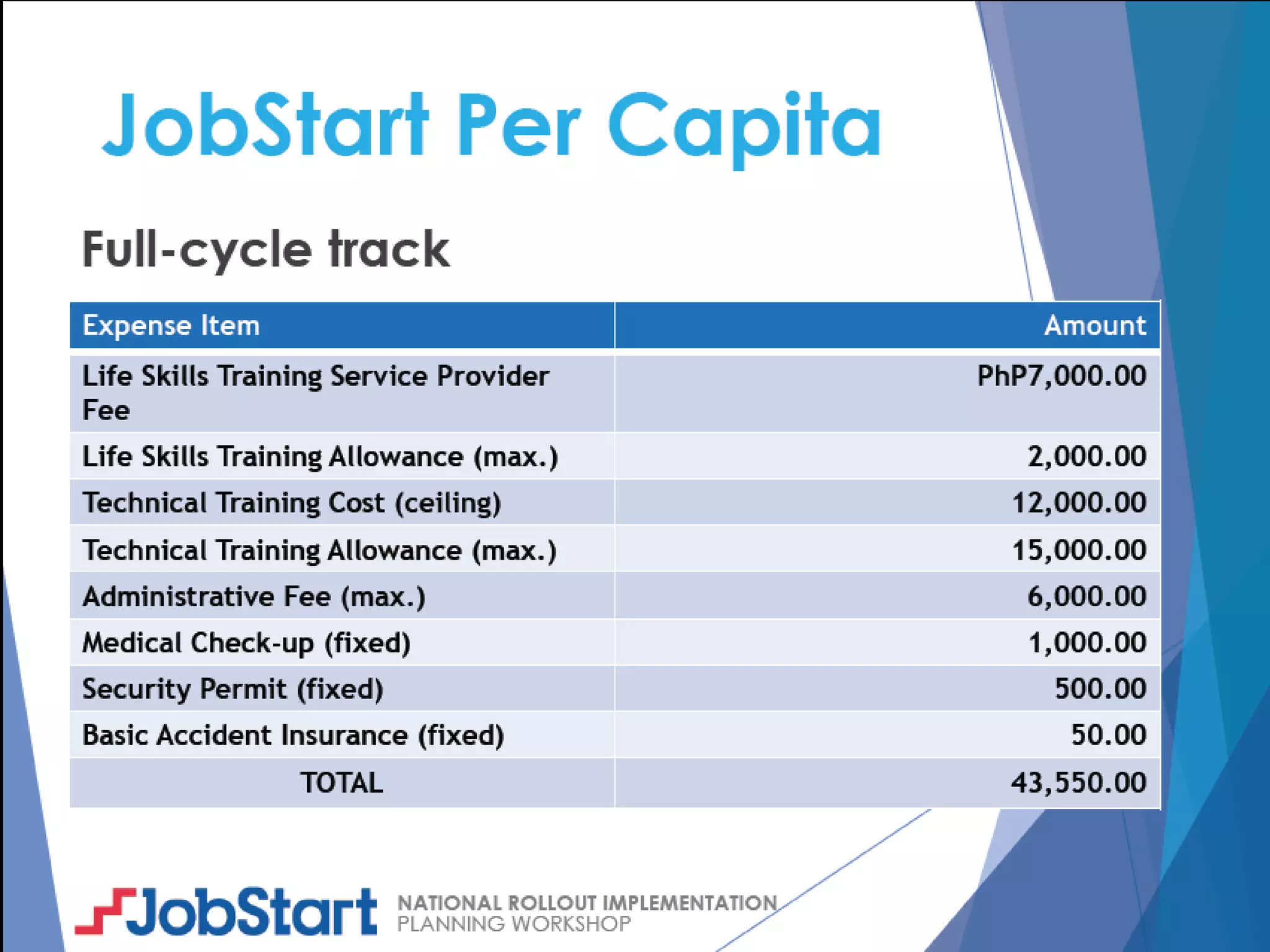 JobStart Per Capita

Full-cycle track

| Expense Item | Amount |
|---|---|
| Life Skills Training Service Provider Fee | PhP7,000.00 |
| Life Skills Training Allowance (max.) | 2,000.00 |
| Technical Training Cost (ceiling) | 12,000.00 |
| Technical Training Allowance (max.) | 15,000.00 |
| Administrative Fee (max.) | 6,000.00 |
| Medical Check-up (fixed) | 1,000.00 |
| Security Permit (fixed) | 500.00 |
| Basic Accident Insurance (fixed) | 50.00 |
| TOTAL | 43,550.00 |

JobStart NATIONAL ROLLOUT IMPLEMENTATION PLANNING WORKSHOP